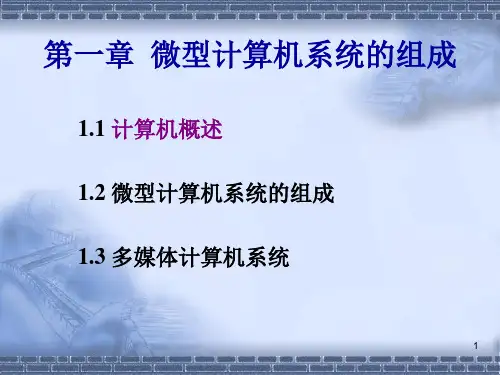 第一章 微型计算机系统的组成

1.1 计算机概述

1.2 微型计算机系统的组成

1.3 多媒体计算机系统

1